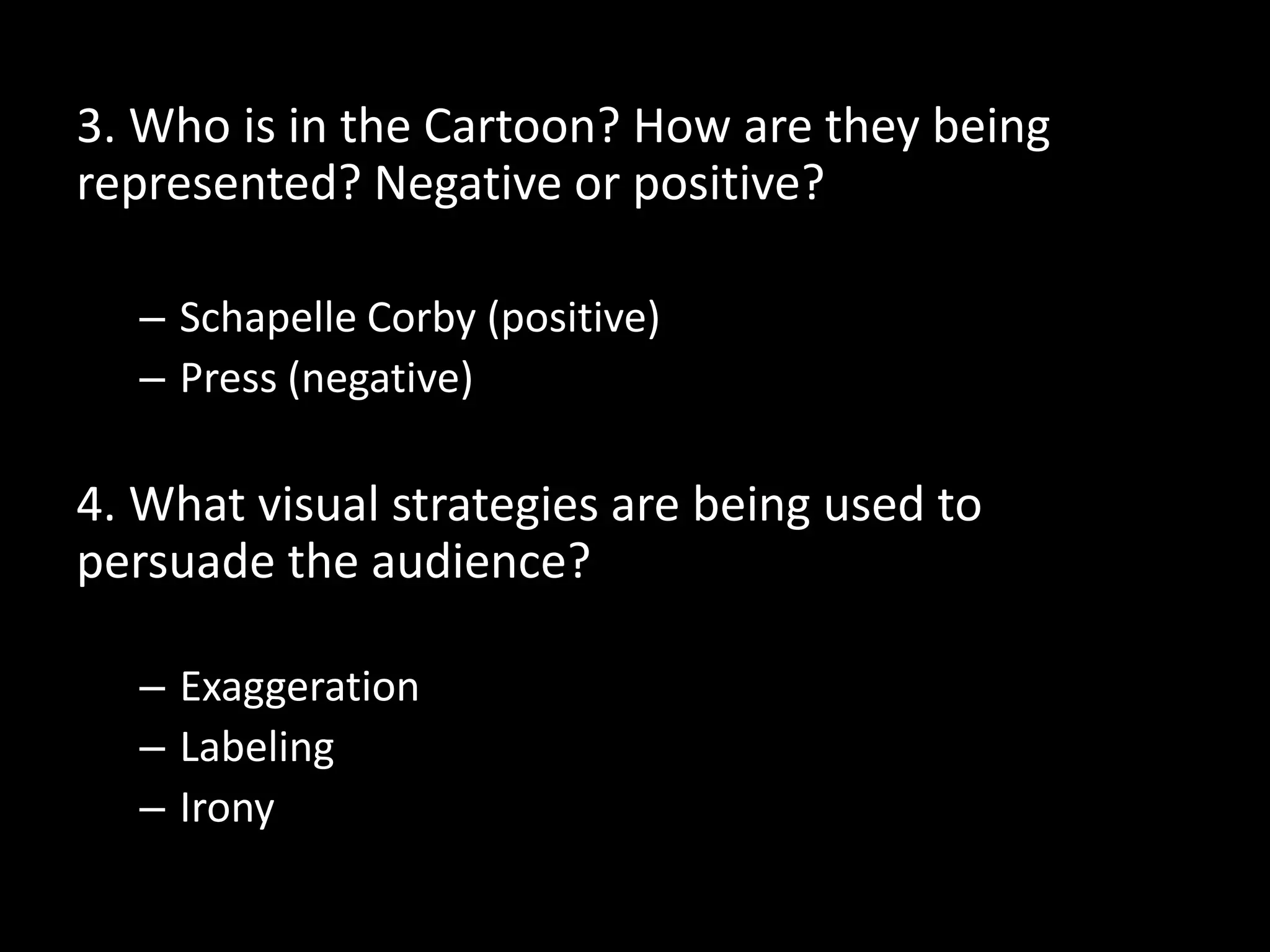 3. Who is in the Cartoon? How are they being represented? Negative or positive?

– Schapelle Corby (positive)
– Press (negative)

4. What visual strategies are being used to persuade the audience?

– Exaggeration
– Labeling
– Irony